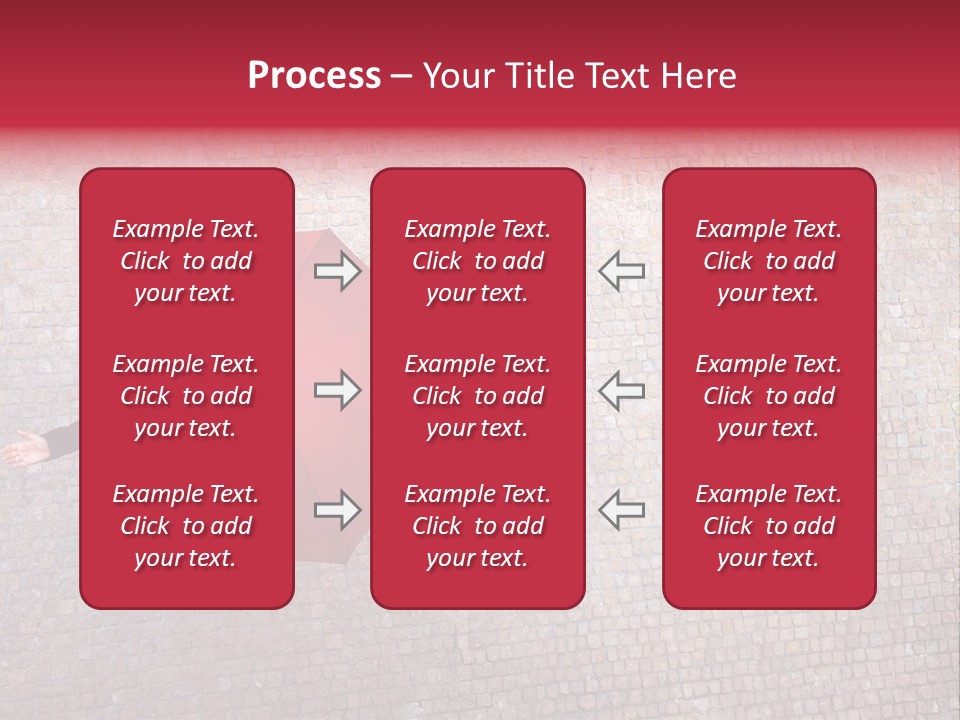 Process – Your Title Text Here

Example Text. Click to add your text.

Example Text. Click to add your text.

Example Text. Click to add your text.

Example Text. Click to add your text.

Example Text. Click to add your text.

Example Text. Click to add your text.

Example Text. Click to add your text.

Example Text. Click to add your text.

Example Text. Click to add your text.